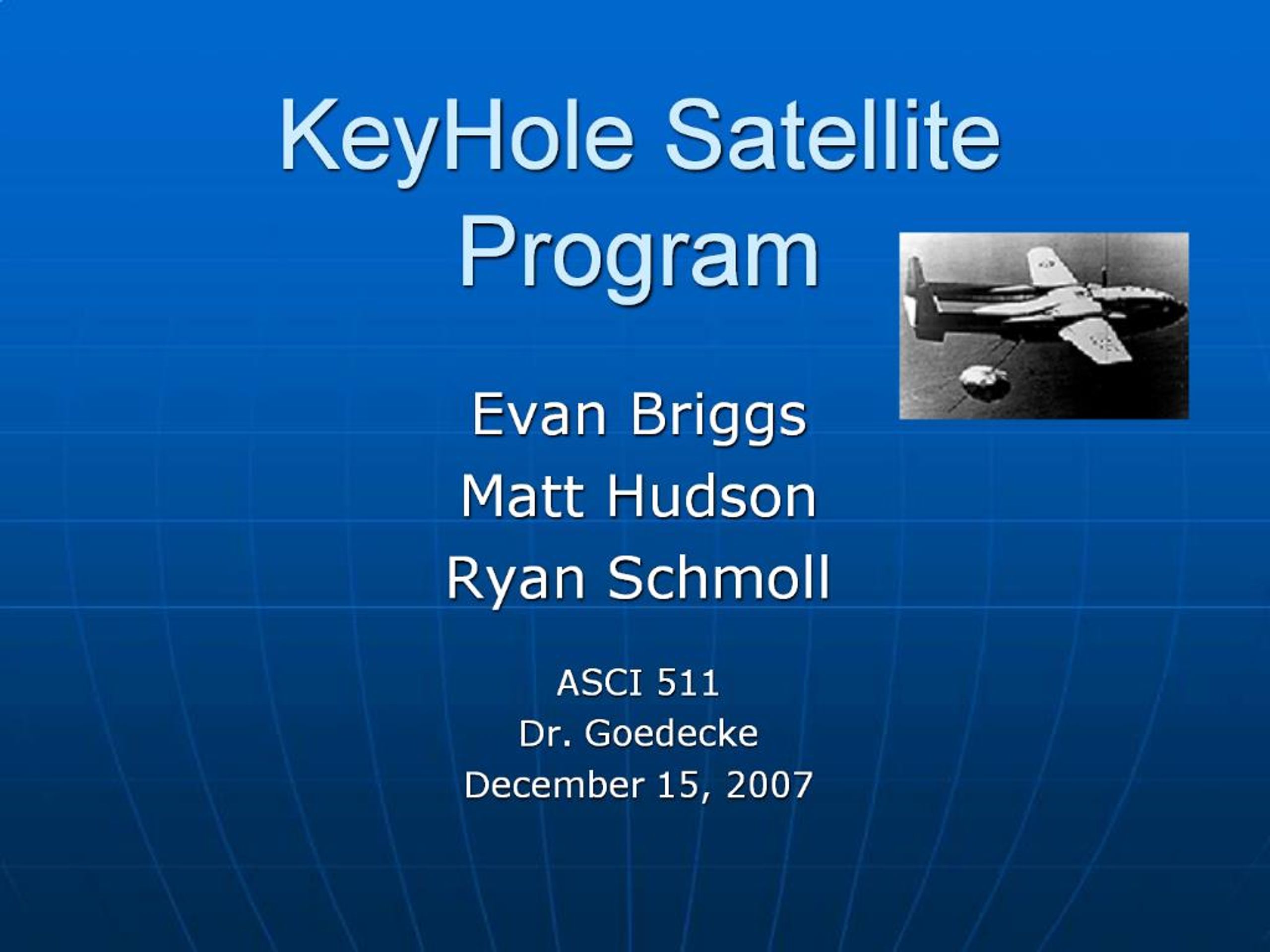 KeyHole Satellite Program

Evan Briggs
Matt Hudson
Ryan Schmoll

ASCI 511
Dr. Goedecke
December 15, 2007